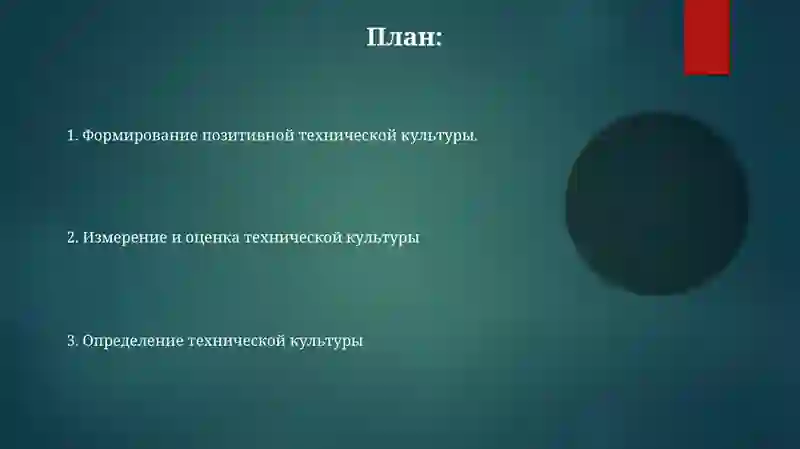 План:

1. Формирование позитивной технической культуры.

2. Измерение и оценка технической культуры

3. Определение технической культуры